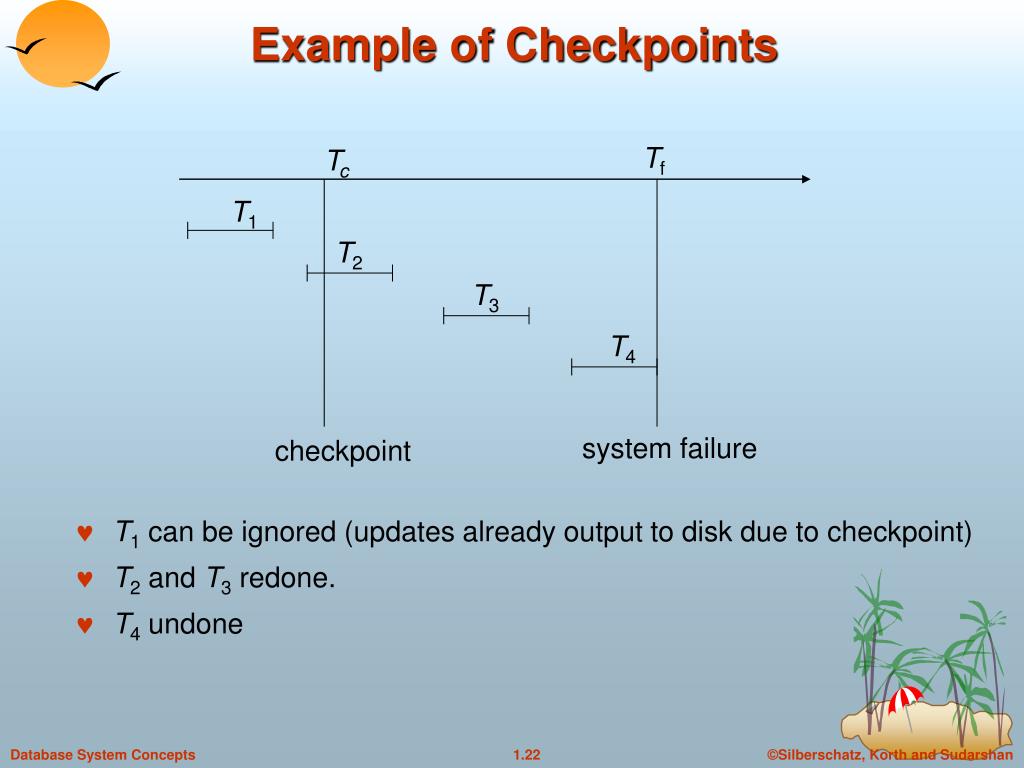 Example of Checkpoints

$T_c$

$T_f$

$T_1$

$T_2$

$T_3$

$T_4$

checkpoint

system failure

♥ $T_1$ can be ignored (updates already output to disk due to checkpoint)

♥ $T_2$ and $T_3$ redone.

♥ $T_4$ undone

Database System Concepts

1.22

©Silberschatz, Korth and Sudarshan